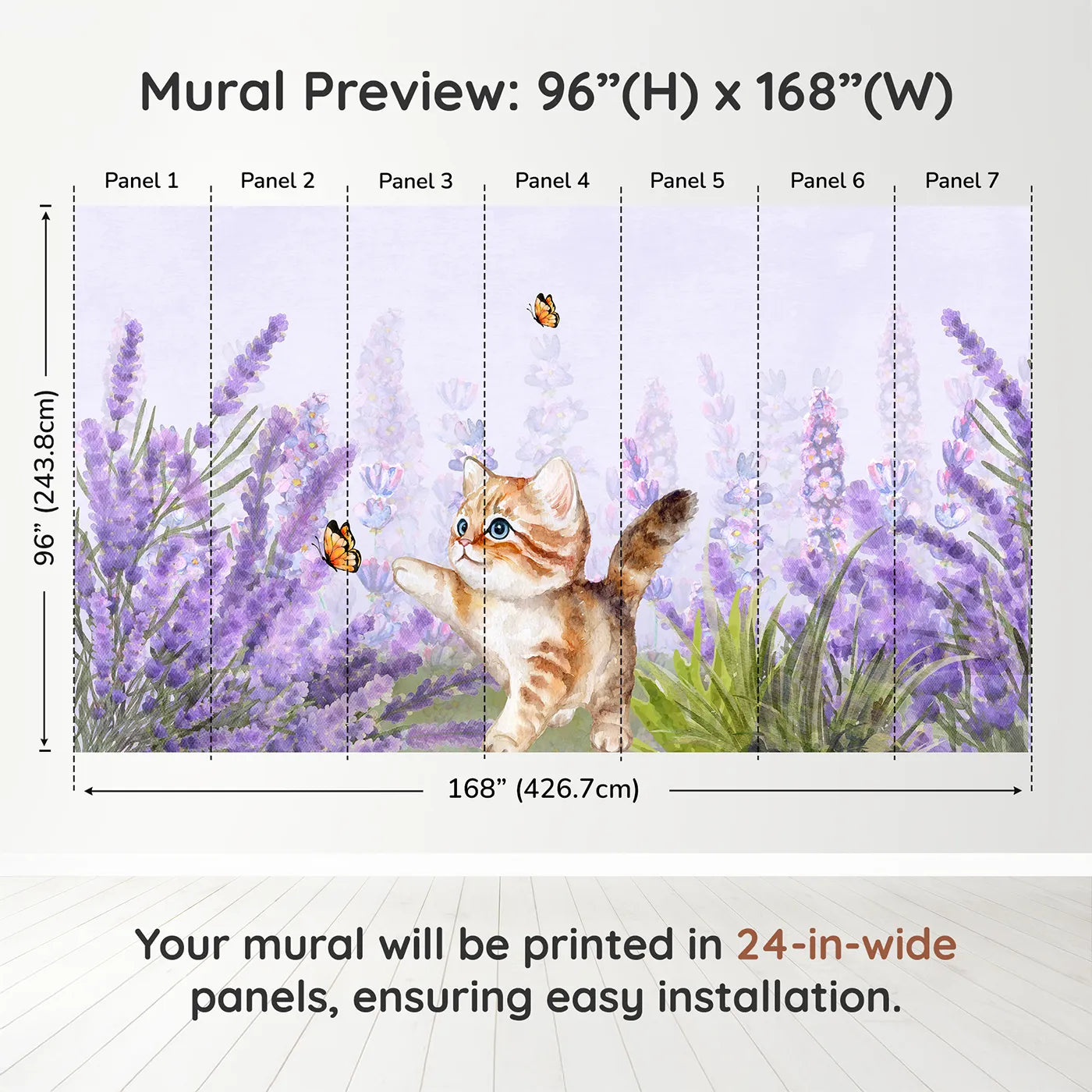 Mural Preview: 96”(H) x 168”(W)

Panel 1

Panel 2

Panel 3

Panel 4

Panel 5

Panel 6

Panel 7

96” (243.8cm)

168” (426.7cm)

Your mural will be printed in 24-in-wide panels, ensuring easy installation.